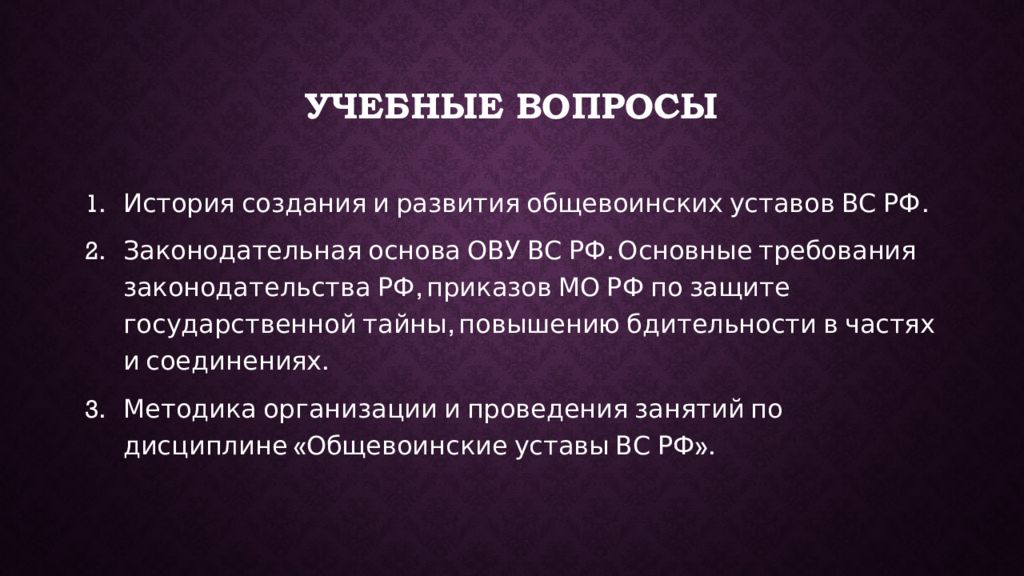 УЧЕБНЫЕ ВОПРОСЫ

1. История создания и развития общевоинских уставов ВС РФ.
2. Законодательная основа ОВУ ВС РФ. Основные требования законодательства РФ, приказов МО РФ по защите государственной тайны, повышению бдительности в частях и соединениях.
3. Методика организации и проведения занятий по дисциплине «Общевоинские уставы ВС РФ».